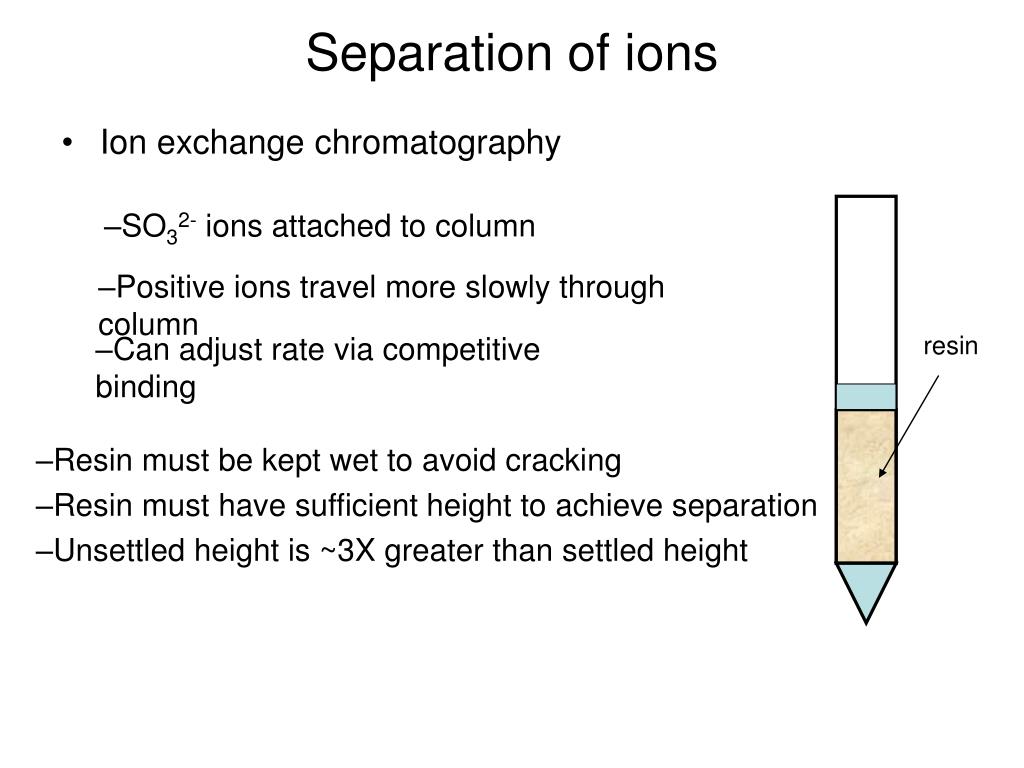 Separation of ions

• Ion exchange chromatography

–$SO_3^{2-}$ ions attached to column

–Positive ions travel more slowly through column

–Can adjust rate via competitive binding

–Resin must be kept wet to avoid cracking

–Resin must have sufficient height to achieve separation

–Unsettled height is ~3X greater than settled height

resin